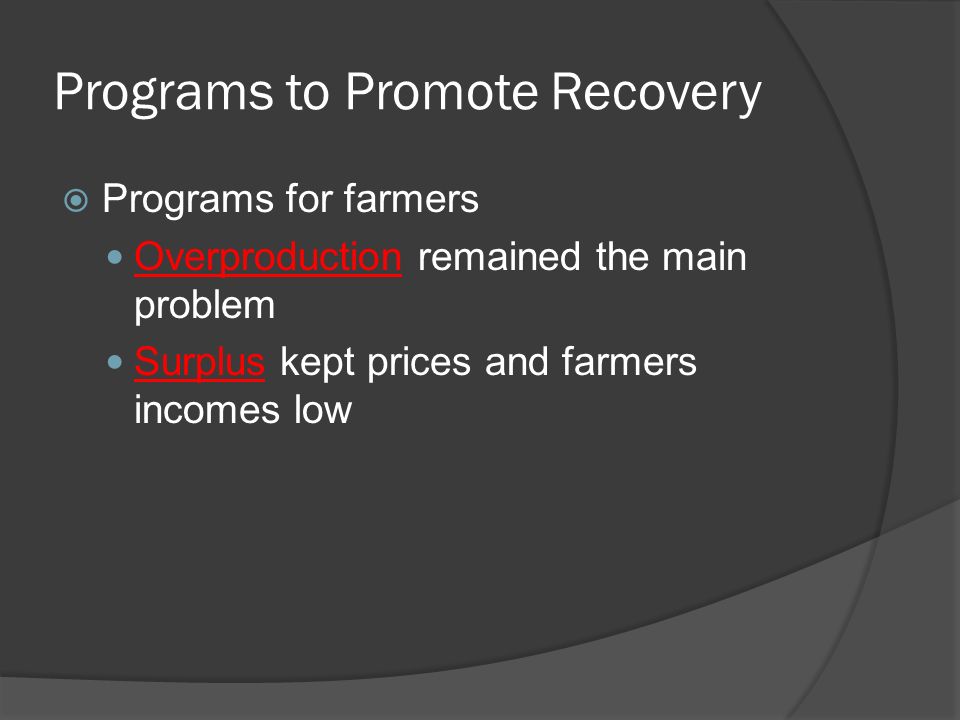 Programs to Promote Recovery

Programs for farmers

Overproduction remained the main problem

Surplus kept prices and farmers incomes low